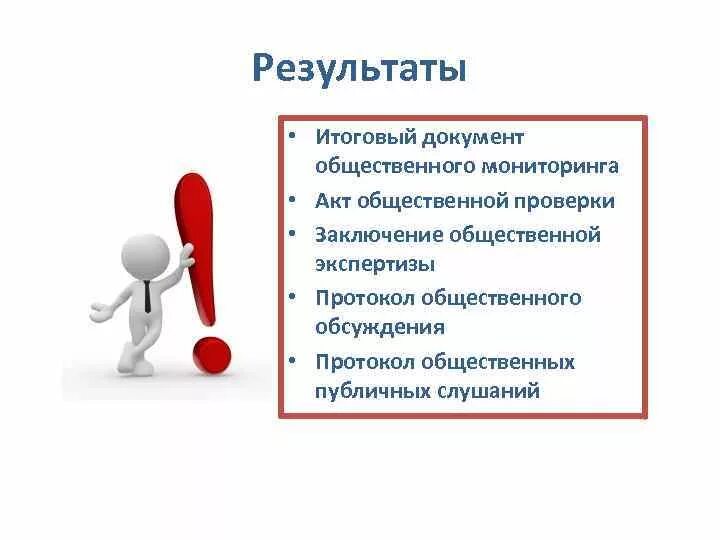 Результаты

• Итоговый документ общественного мониторинга
• Акт общественной проверки
• Заключение общественной экспертизы
• Протокол общественного обсуждения
• Протокол общественных публичных слушаний